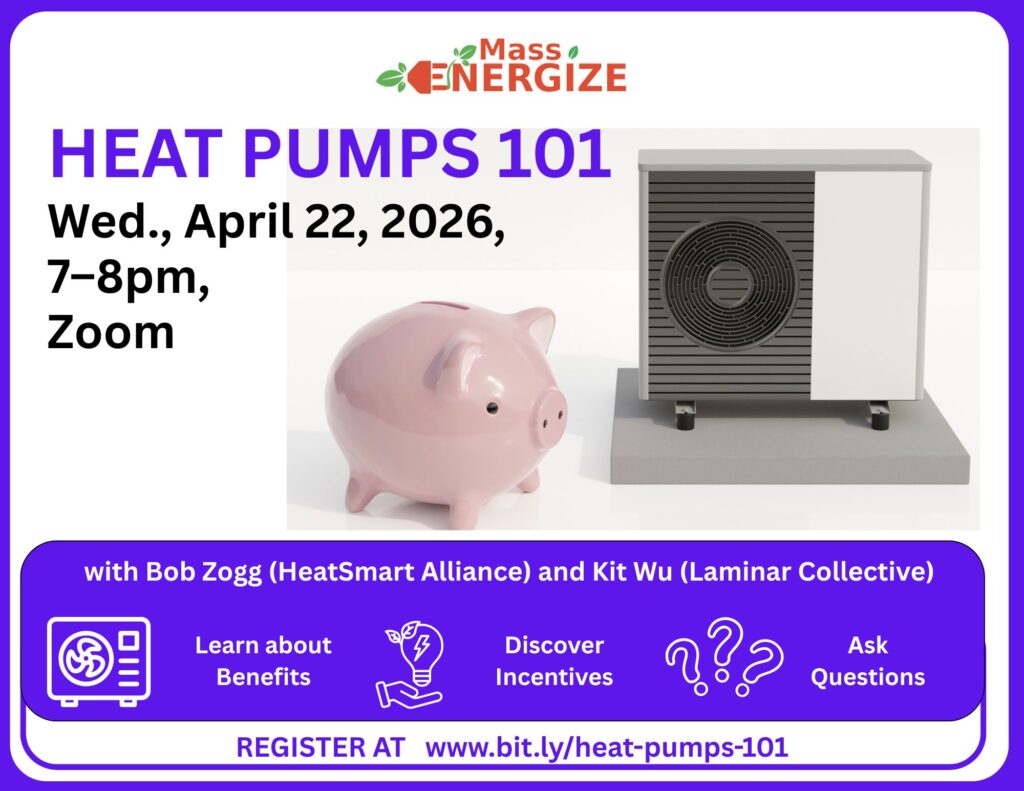 Mass
ENERGIZE

HEAT PUMPS 101

Wed., April 22, 2026,
7–8pm,
Zoom

with Bob Zogg (HeatSmart Alliance) and Kit Wu (Laminar Collective)

Learn about Benefits

Discover Incentives

Ask Questions

REGISTER AT www.bit.ly/heat-pumps-101